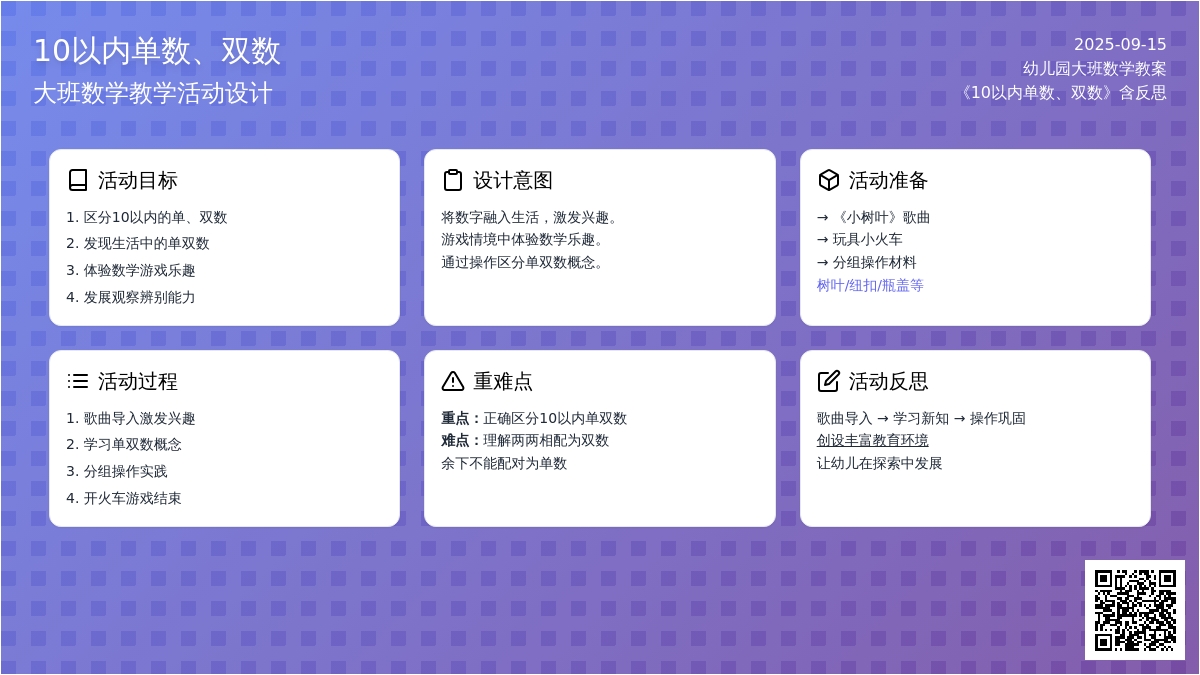 10以内单数、双数
大班数学教学活动设计

2025-09-15
幼儿园大班数学教案
《10以内单数、双数》含反思

活动目标
1. 区分10以内的单、双数
2. 发现生活中的单双数
3. 体验数学游戏乐趣
4. 发展观察辨别能力

设计意图
将数字融入生活，激发兴趣。
游戏情境中体验数学乐趣。
通过操作区分单双数概念。

活动准备
→ 《小树叶》歌曲
→ 玩具小火车
→ 分组操作材料
树叶/纽扣/瓶盖等

活动过程
1. 歌曲导入激发兴趣
2. 学习单双数概念
3. 分组操作实践
4. 开火车游戏结束

重难点
重点：正确区分10以内单双数
难点：理解两两相配为双数
余下不能配对为单数

活动反思
歌曲导入 → 学习新知 → 操作巩固
创设丰富教育环境
让幼儿在探索中发展